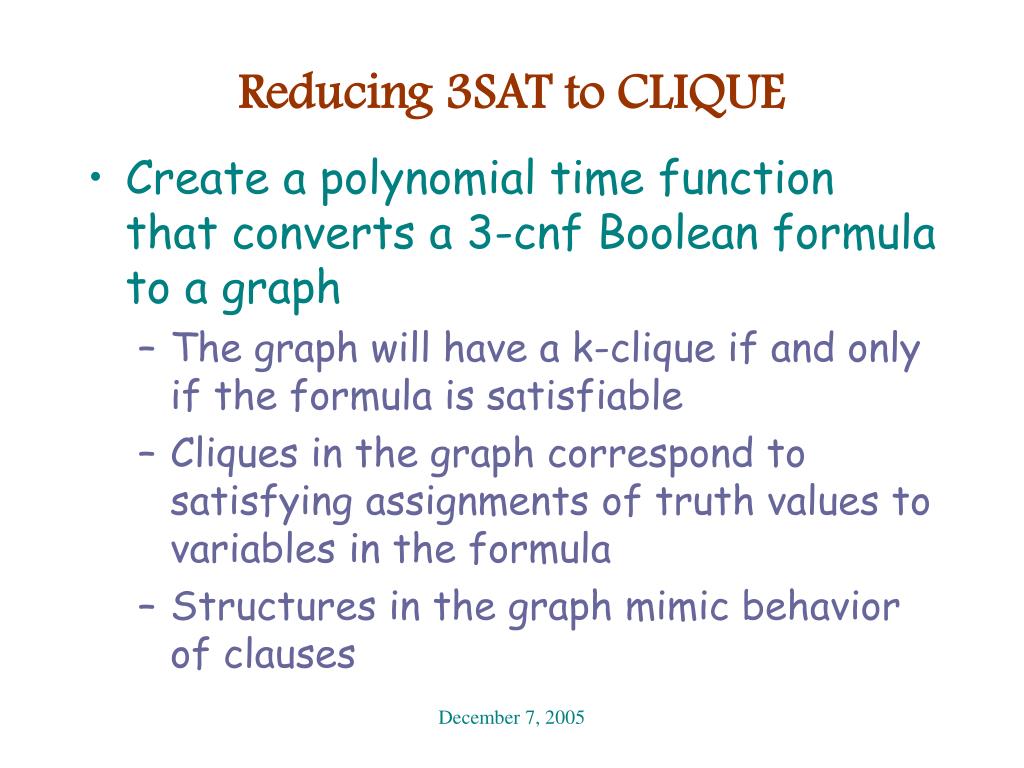 Reducing 3SAT to CLIQUE

• Create a polynomial time function that converts a 3-cnf Boolean formula to a graph
  – The graph will have a k-clique if and only if the formula is satisfiable
  – Cliques in the graph correspond to satisfying assignments of truth values to variables in the formula
  – Structures in the graph mimic behavior of clauses

December 7, 2005